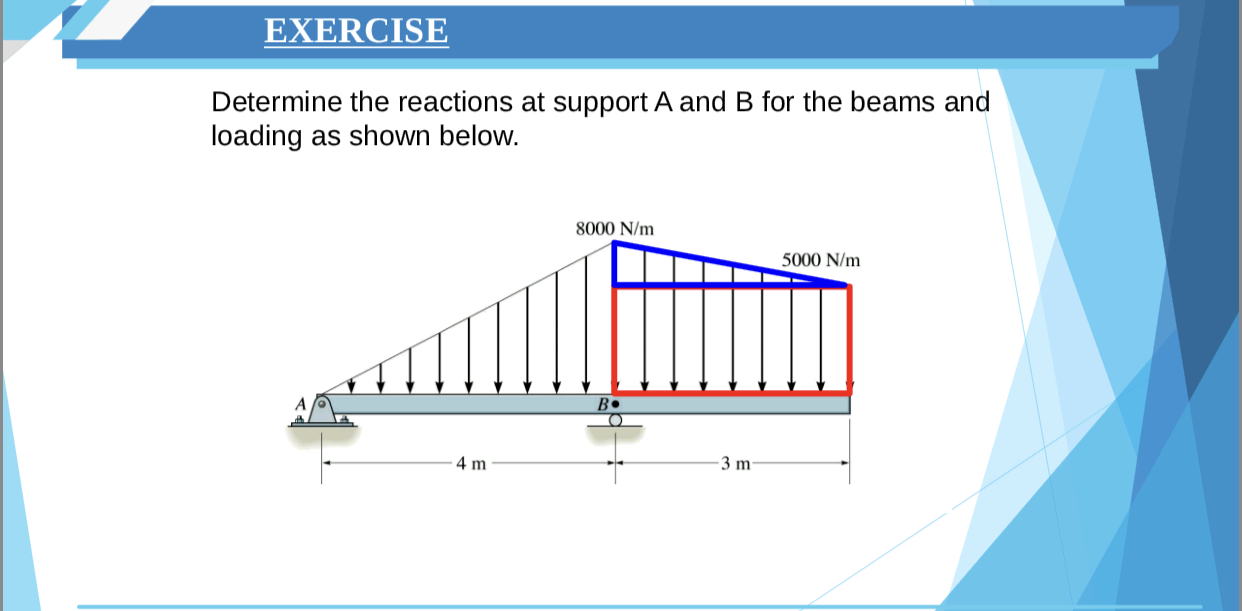 EXERCISE

Determine the reactions at support A and B for the beams and loading as shown below.

8000 N/m

5000 N/m

A

B

4 m

3 m